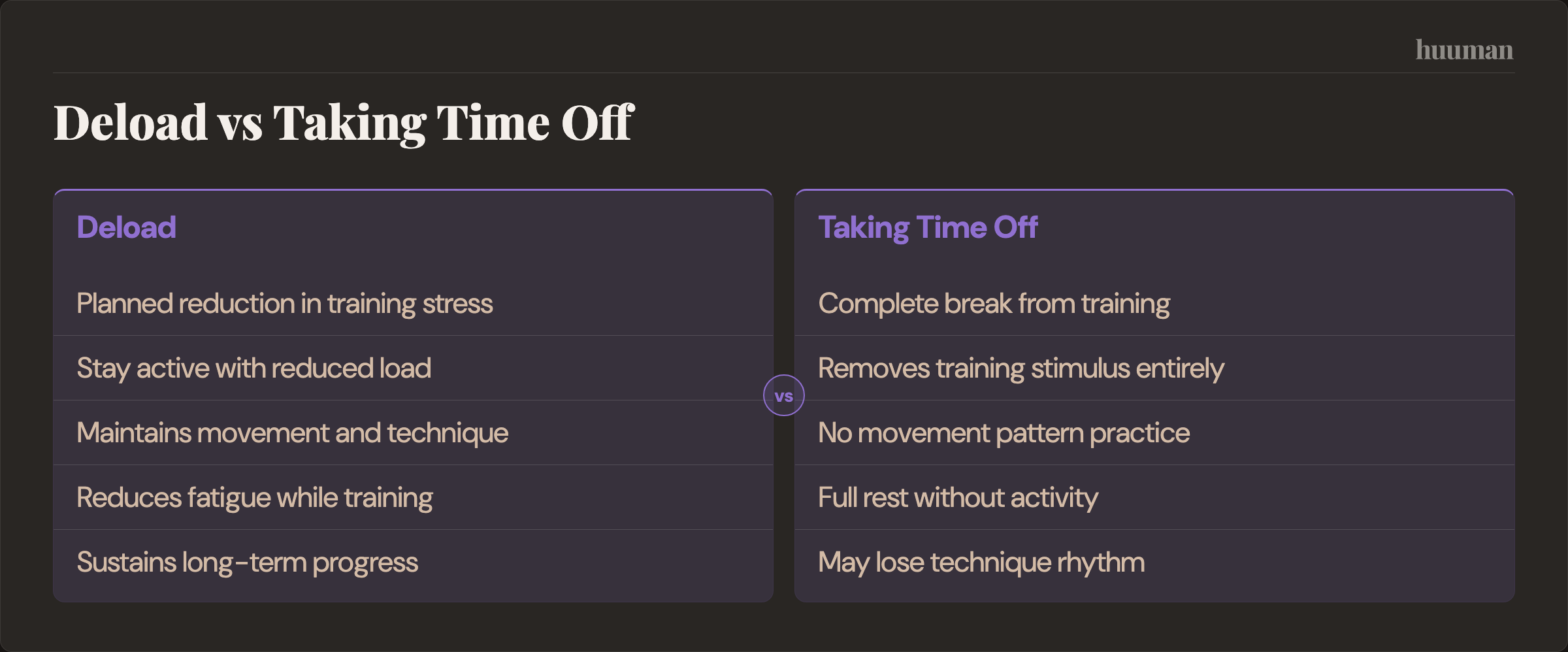 huuman

Deload vs Taking Time Off

Deload

Planned reduction in training stress

Stay active with reduced load

Maintains movement and technique

Reduces fatigue while training

Sustains long-term progress

vs

Taking Time Off

Complete break from training

Removes training stimulus entirely

No movement pattern practice

Full rest without activity

May lose technique rhythm